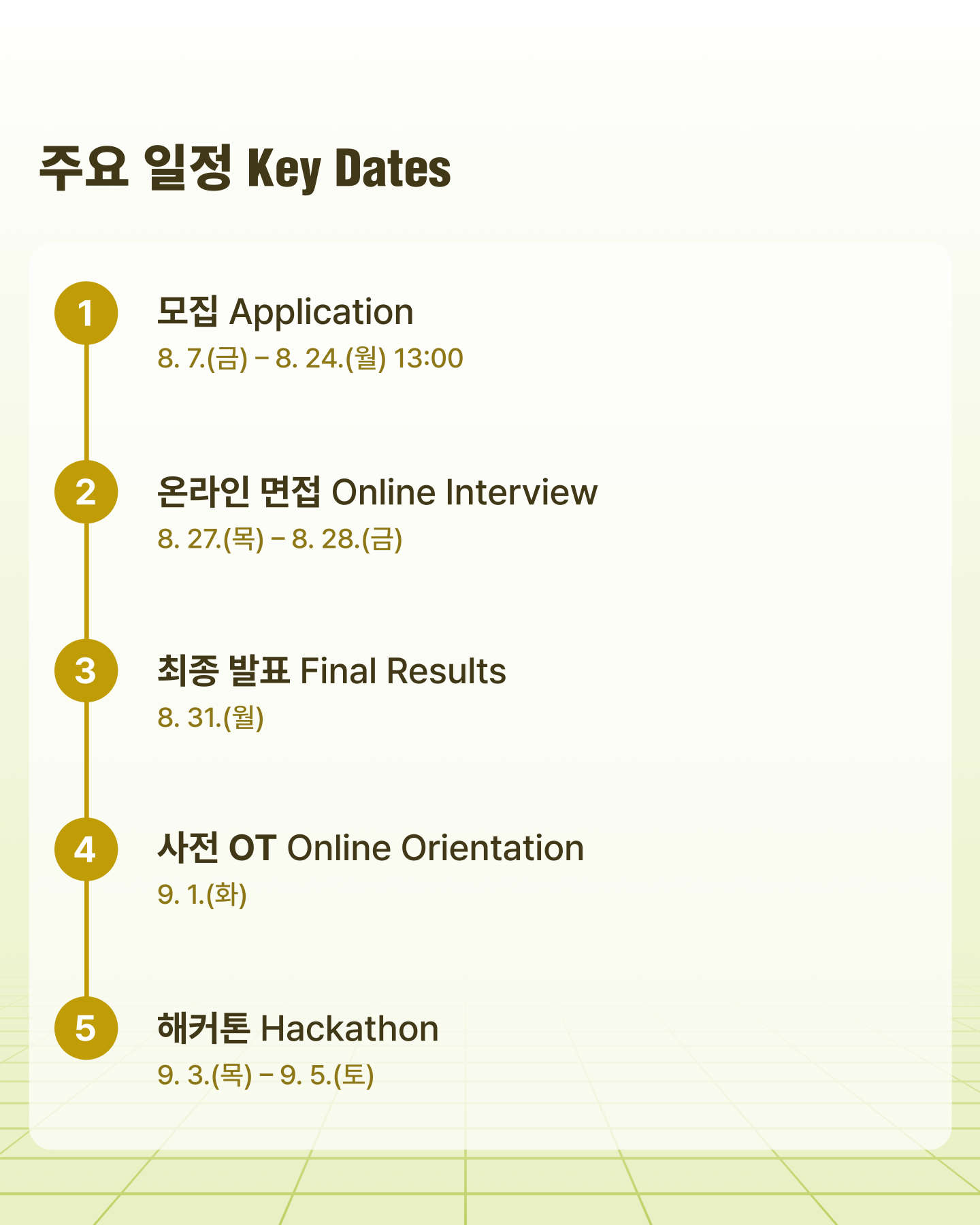 주요 일정 Key Dates

1

모집 Application

8. 7.(금) – 8. 24.(월) 13:00

2

온라인 면접 Online Interview

8. 27.(목) – 8. 28.(금)

3

최종 발표 Final Results

8. 31.(월)

4

사전 OT Online Orientation

9. 1.(화)

5

해커톤 Hackathon

9. 3.(목) – 9. 5.(토)